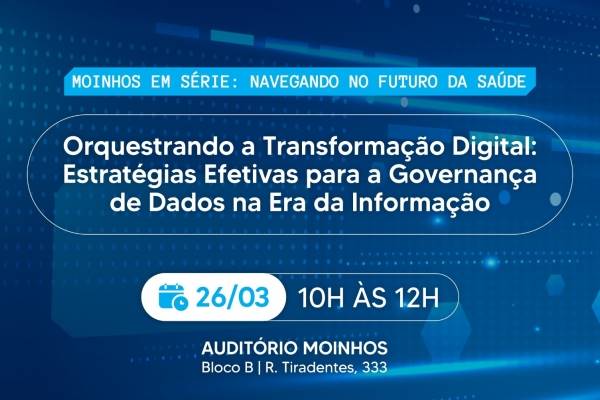 MOINHOS EM SÉRIE: NAVEGANDO NO FUTURO DA SAÚDE

Orquestrando a Transformação Digital: Estratégias Efetivas para a Governança de Dados na Era da Informação

26/03 10H ÀS 12H

AUDITÓRIO MOINHOS
Bloco B | R. Tiradentes, 333